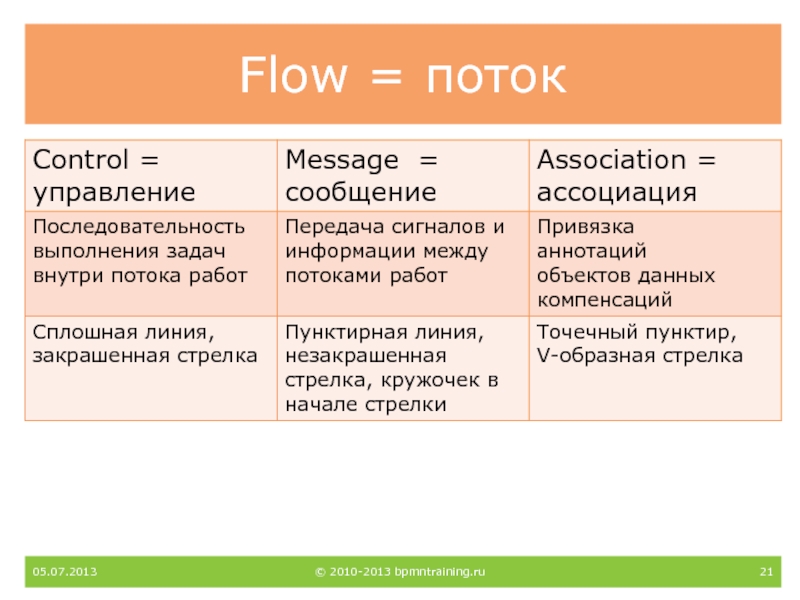 Flow = поток

| Control = управление | Message = сообщение | Association = ассоциация |
|---|---|---|
| Последовательность выполнения задач внутри потока работ | Передача сигналов и информации между потоками работ | Привязка аннотаций объектов данных компенсаций |
| Сплошная линия, закрашенная стрелка | Пунктирная линия, незакрашенная стрелка, кружочек в начале стрелки | Точечный пунктир, V-образная стрелка |

05.07.2013

© 2010-2013 bpmntraining.ru

21